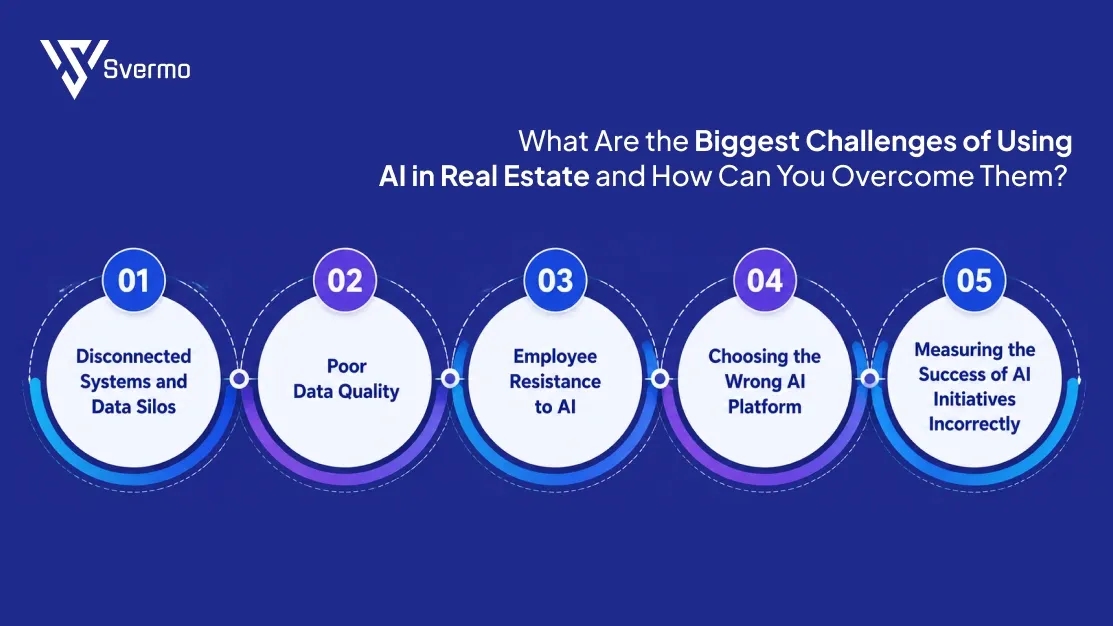 Svermo

What Are the Biggest Challenges of Using AI in Real Estate and How Can You Overcome Them?

01
Disconnected Systems and Data Silos

02
Poor Data Quality

03
Employee Resistance to AI

04
Choosing the Wrong AI Platform

05
Measuring the Success of AI Initiatives Incorrectly